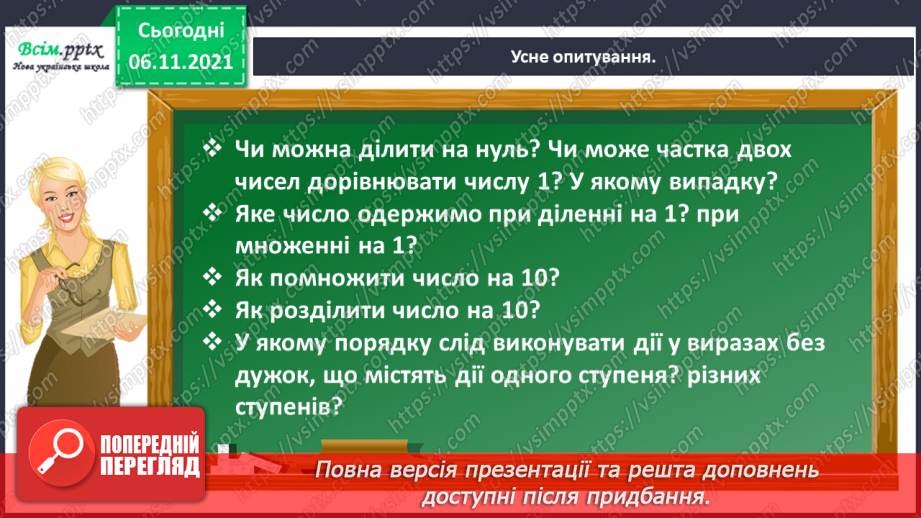 Всім.pptx
Нова українська школа

Сьогодні
06.11.2021

Усне опитування.

❖ Чи можна ділити на нуль? Чи може частка двох чисел дорівнювати числу 1? У якому випадку?
❖ Яке число одержимо при діленні на 1? при множенні на 1?
❖ Як помножити число на 10?
❖ Як розділити число на 10?
❖ У якому порядку слід виконувати дії у виразах без дужок, що містять дії одного ступеня? різних ступенів?

ПОПЕРЕДНІЙ ПЕРЕГЛЯД

Повна версія презентації та решта доповнень доступні після придбання.

https://vsimpptx.com